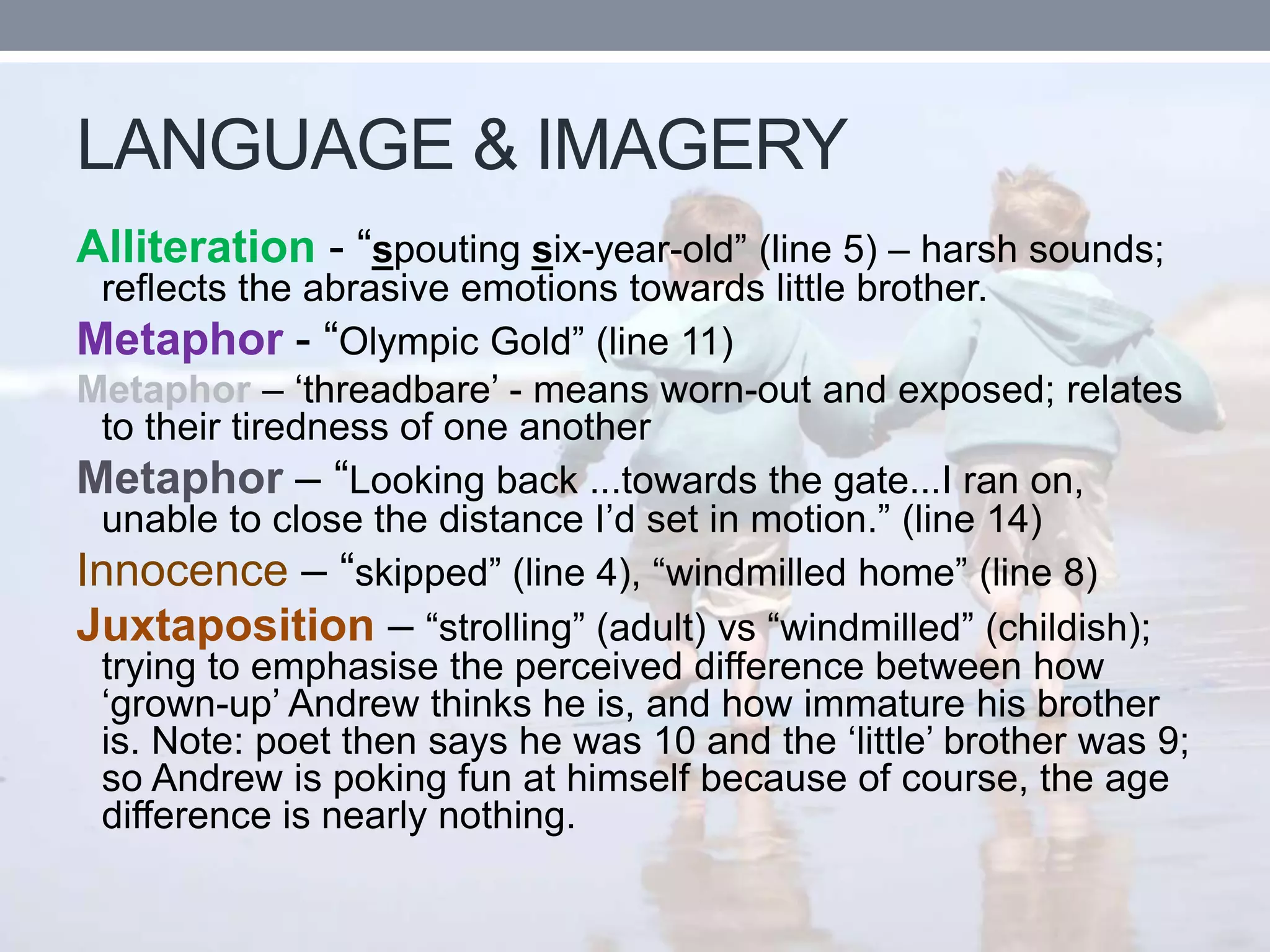 LANGUAGE & IMAGERY

Alliteration - “spouting six-year-old” (line 5) – harsh sounds; reflects the abrasive emotions towards little brother.

Metaphor - “Olympic Gold” (line 11)

Metaphor – ‘threadbare’ - means worn-out and exposed; relates to their tiredness of one another

Metaphor – “Looking back ...towards the gate...I ran on, unable to close the distance I’d set in motion.” (line 14)

Innocence – “skipped” (line 4), “windmilled home” (line 8)

Juxtaposition – “strolling” (adult) vs “windmilled” (childish); trying to emphasise the perceived difference between how ‘grown-up’ Andrew thinks he is, and how immature his brother is. Note: poet then says he was 10 and the ‘little’ brother was 9; so Andrew is poking fun at himself because of course, the age difference is nearly nothing.